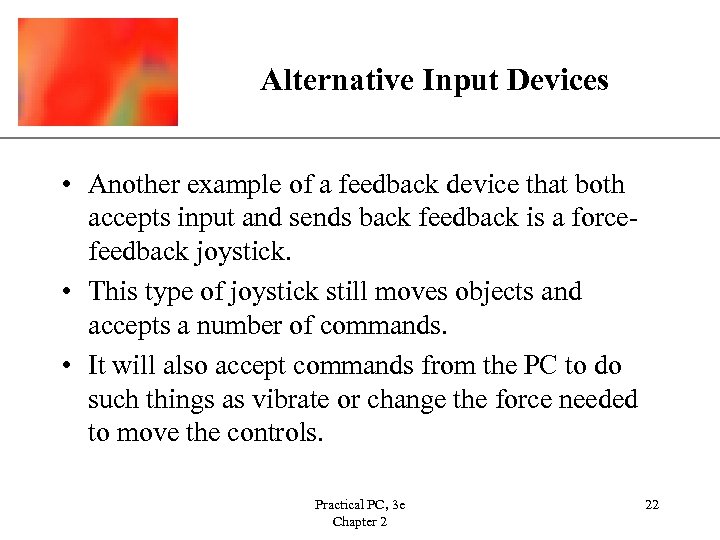 Alternative Input Devices

• Another example of a feedback device that both accepts input and sends back feedback is a force-feedback joystick.

• This type of joystick still moves objects and accepts a number of commands.

• It will also accept commands from the PC to do such things as vibrate or change the force needed to move the controls.

Practical PC, 3e
Chapter 2

22